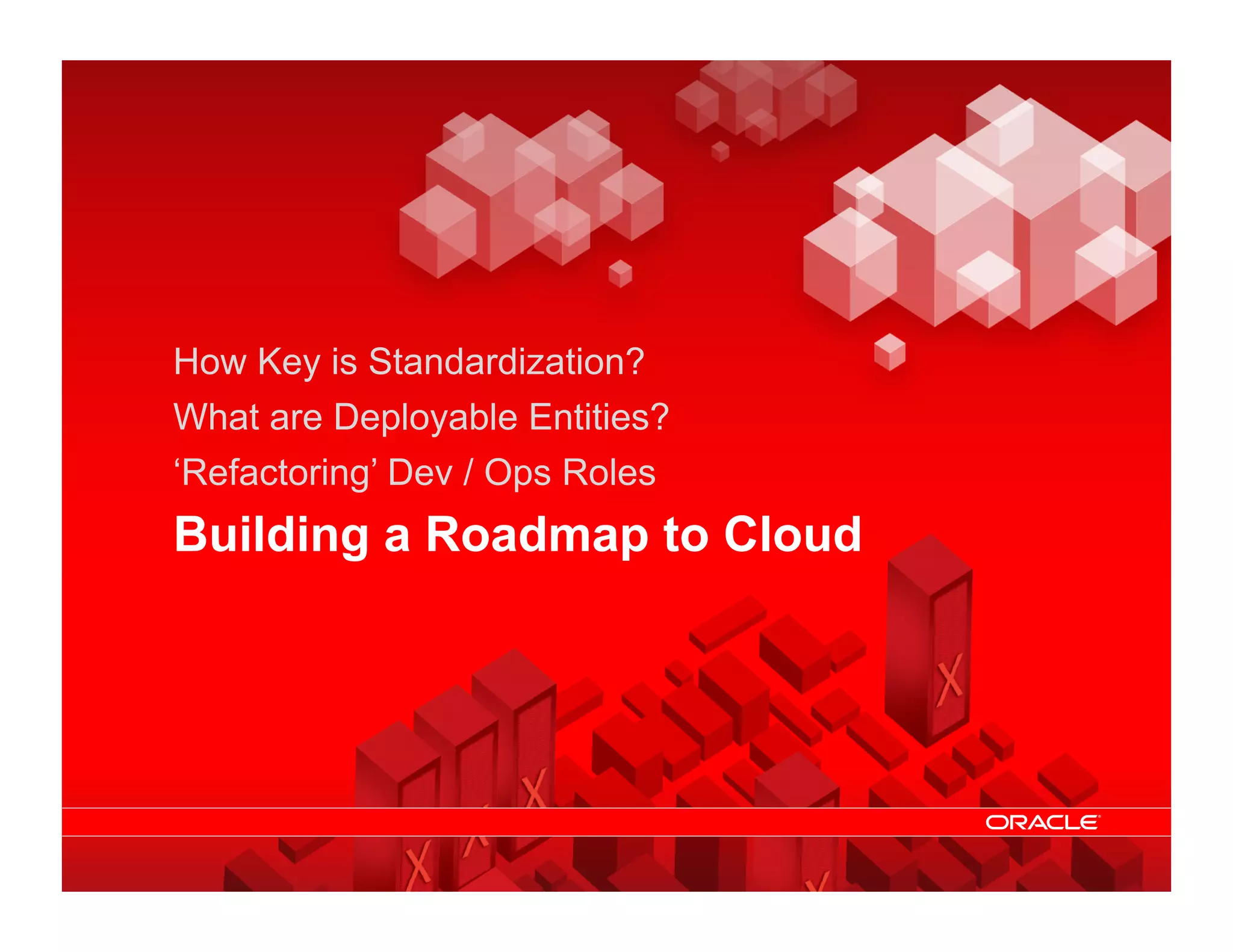 How Key is Standardization?

What are Deployable Entities?

‘Refactoring’ Dev / Ops Roles

Building a Roadmap to Cloud

ORACLE